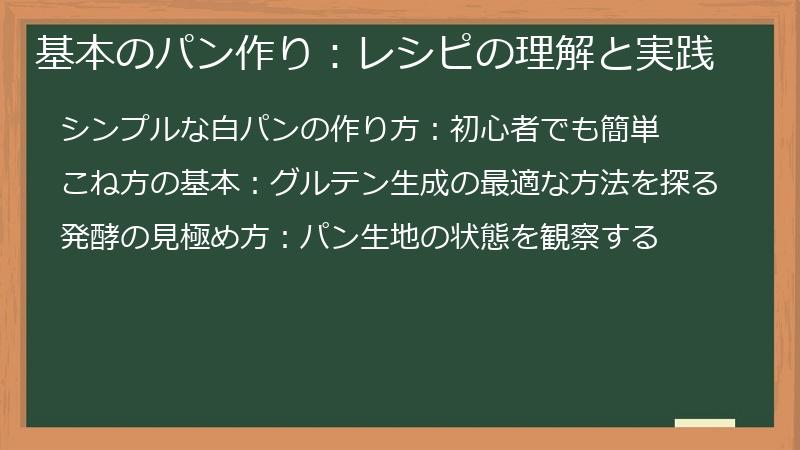 基本のパン作り：レシピの理解と実践

シンプルな白パンの作り方：初心者でも簡単

こね方の基本：グルテン生成の最適な方法を探る

発酵の見極め方：パン生地の状態を観察する